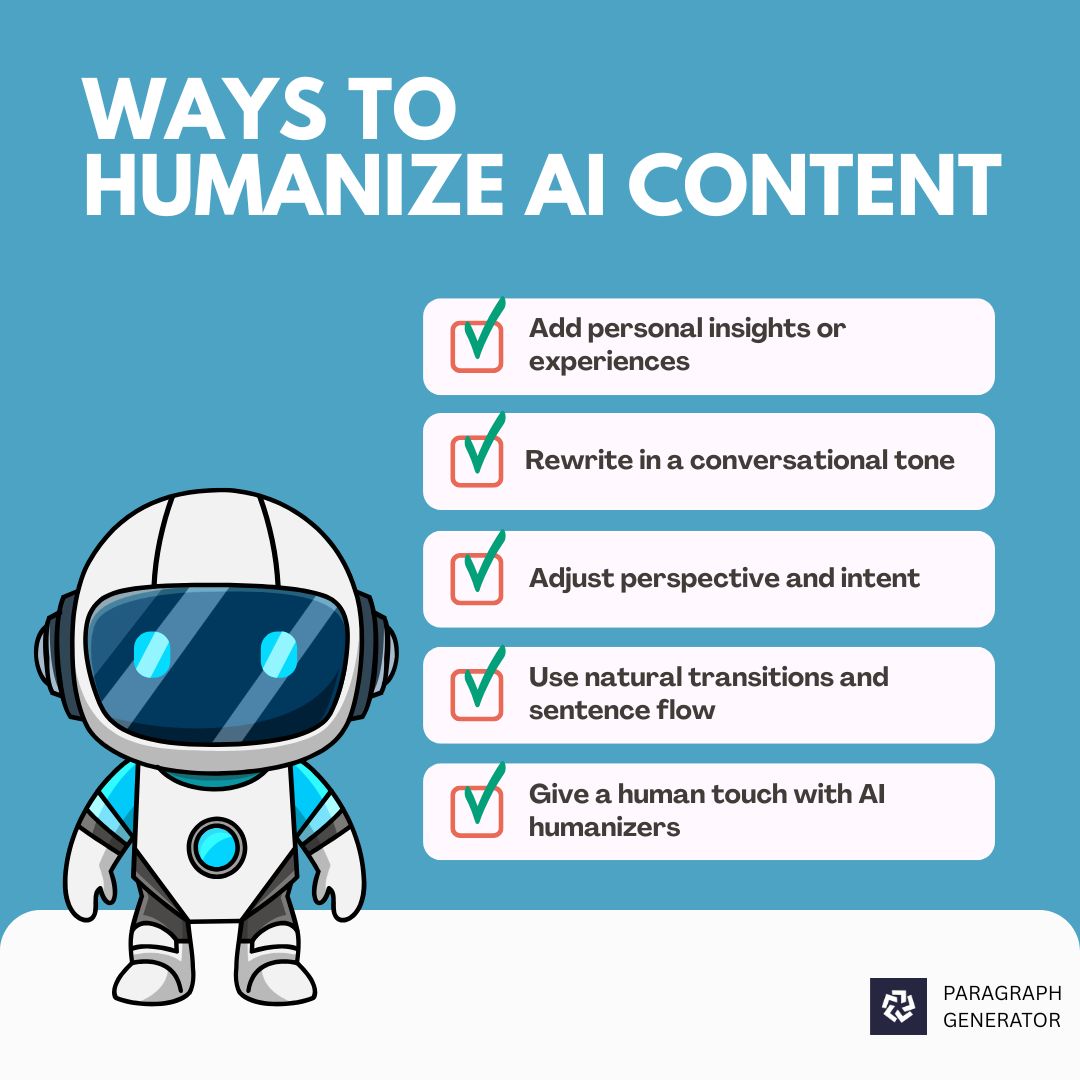 WAYS TO HUMANIZE AI CONTENT

Add personal insights or experiences

Rewrite in a conversational tone

Adjust perspective and intent

Use natural transitions and sentence flow

Give a human touch with AI humanizers

PARAGRAPH GENERATOR